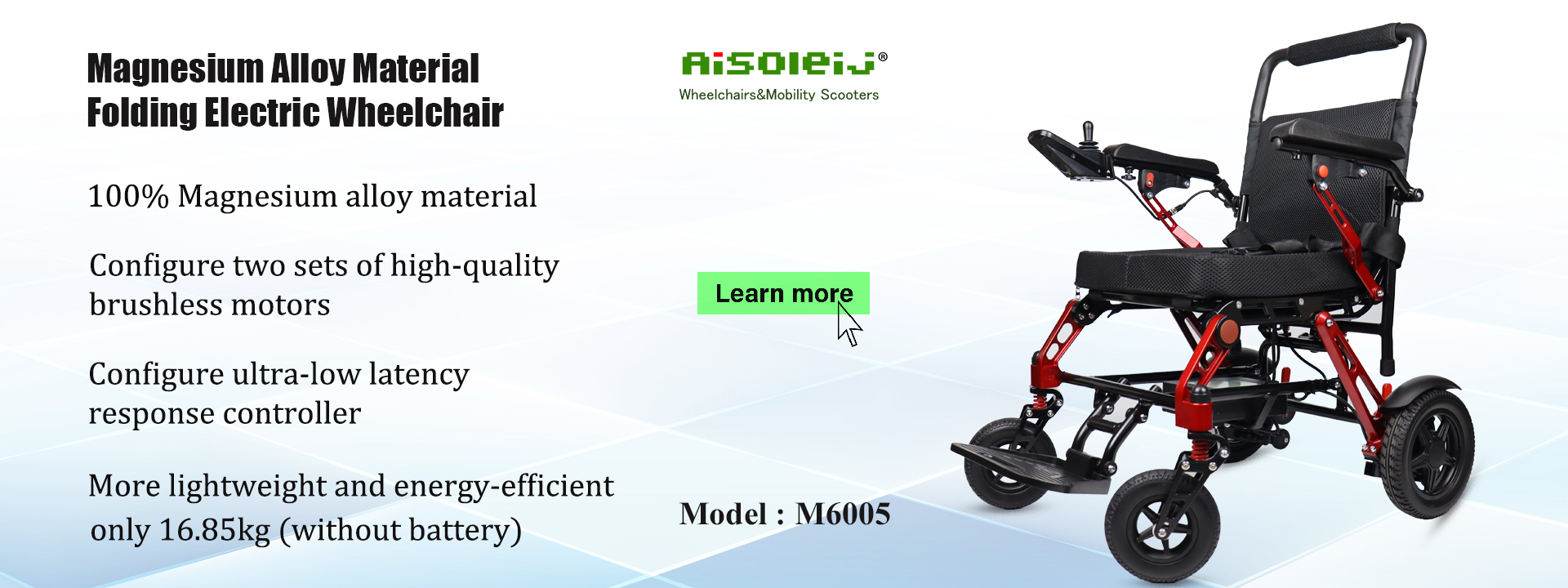 Magnesium Alloy Material
Folding Electric Wheelchair

100% Magnesium alloy material

Configure two sets of high-quality brushless motors

Configure ultra-low latency response controller

More lightweight and energy-efficient only 16.85kg (without battery)

Aisoleij®
Wheelchairs&Mobility Scooters

Learn more

Model : M6005